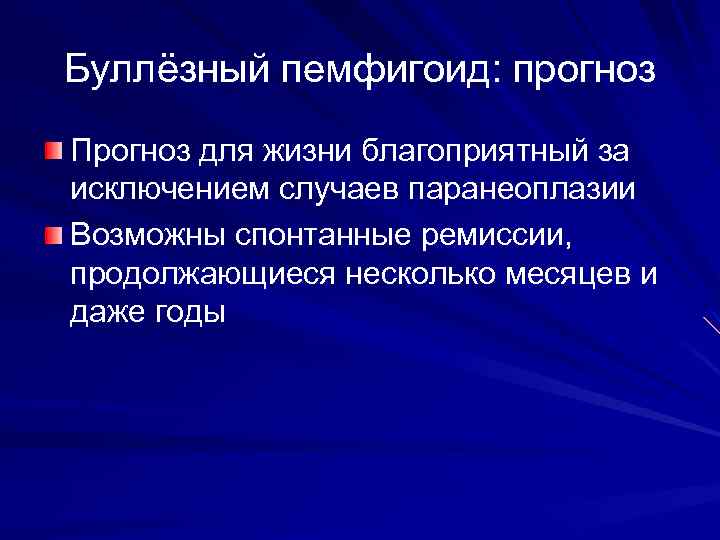 Буллёзный пемфигоид: прогноз

Прогноз для жизни благоприятный за исключением случаев паранеоплазии

Возможны спонтанные ремиссии, продолжающиеся несколько месяцев и даже годы